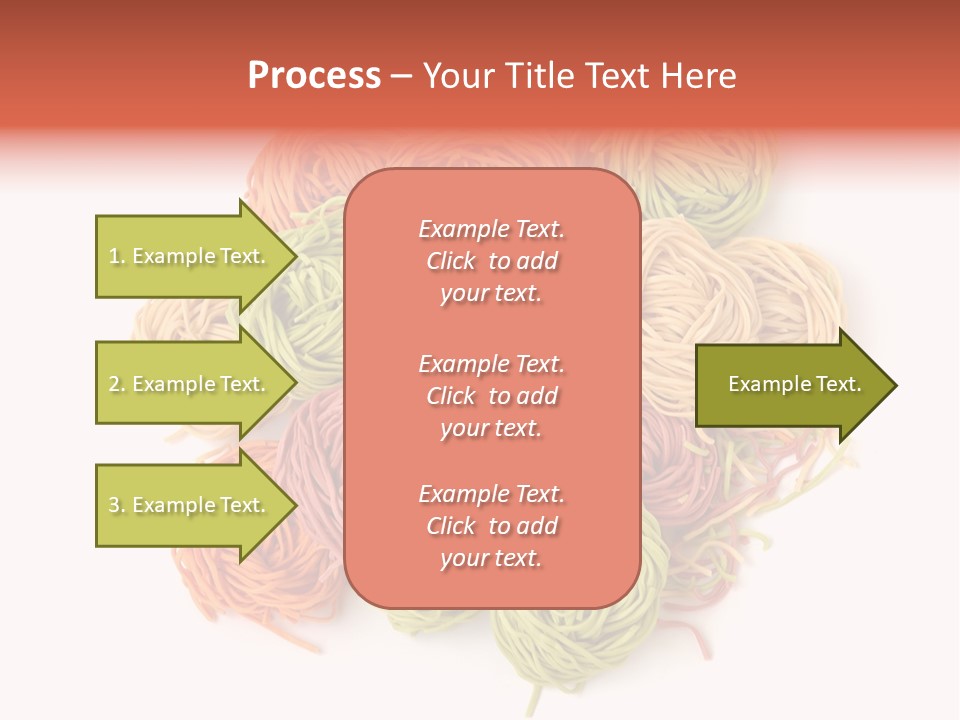 Process – Your Title Text Here

1. Example Text.

2. Example Text.

3. Example Text.

Example Text. Click to add your text.

Example Text. Click to add your text.

Example Text. Click to add your text.

Example Text.